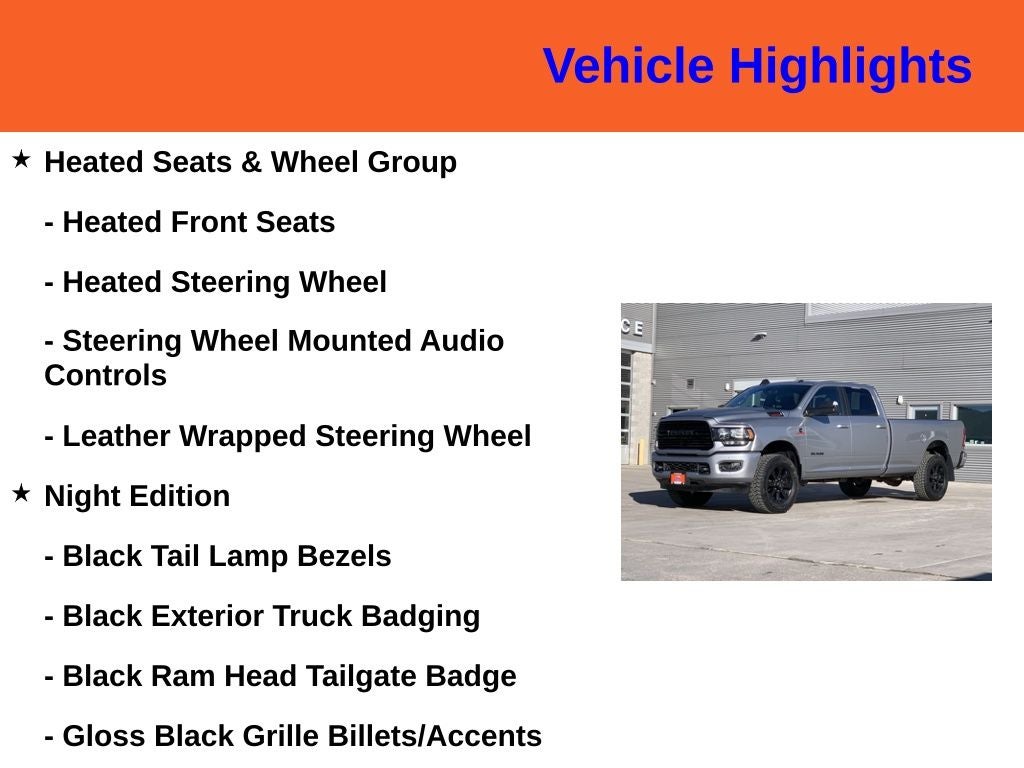 Vehicle Highlights

★ Heated Seats & Wheel Group

- Heated Front Seats

- Heated Steering Wheel

- Steering Wheel Mounted Audio Controls

- Leather Wrapped Steering Wheel

★ Night Edition

- Black Tail Lamp Bezels

- Black Exterior Truck Badging

- Black Ram Head Tailgate Badge

- Gloss Black Grille Billets/Accents